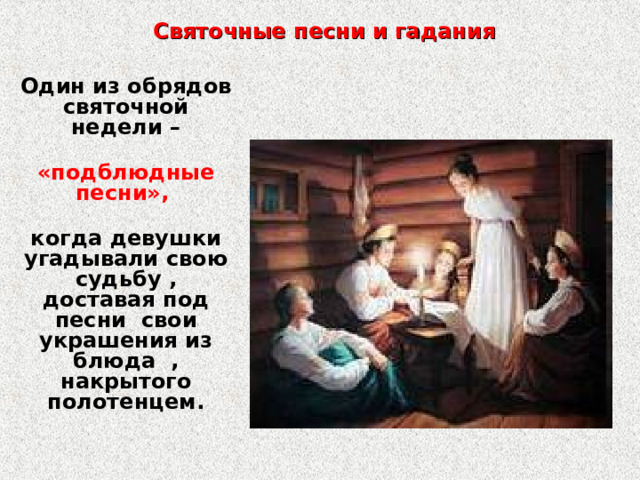 Святочные песни и гадания

Один из обрядов святочной недели –

«подблюдные песни»,

когда девушки угадывали свою судьбу , доставая под песни свои украшения из блюда , накрытого полотенцем.